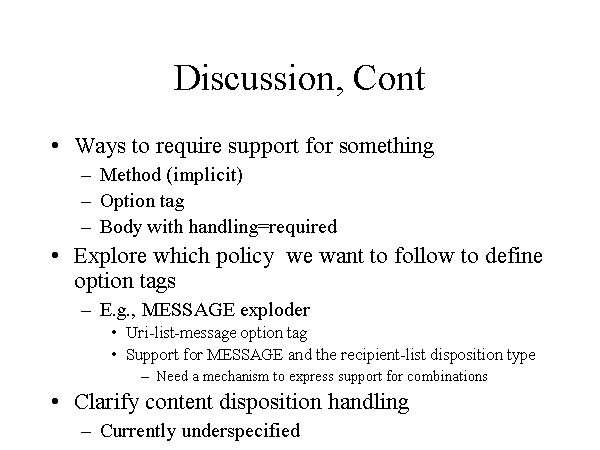 Discussion, Cont

• Ways to require support for something
– Method (implicit)
– Option tag
– Body with handling=required
• Explore which policy we want to follow to define option tags
– E.g., MESSAGE exploder
• Uri-list-message option tag
• Support for MESSAGE and the recipient-list disposition type
– Need a mechanism to express support for combinations
• Clarify content disposition handling
– Currently underspecified